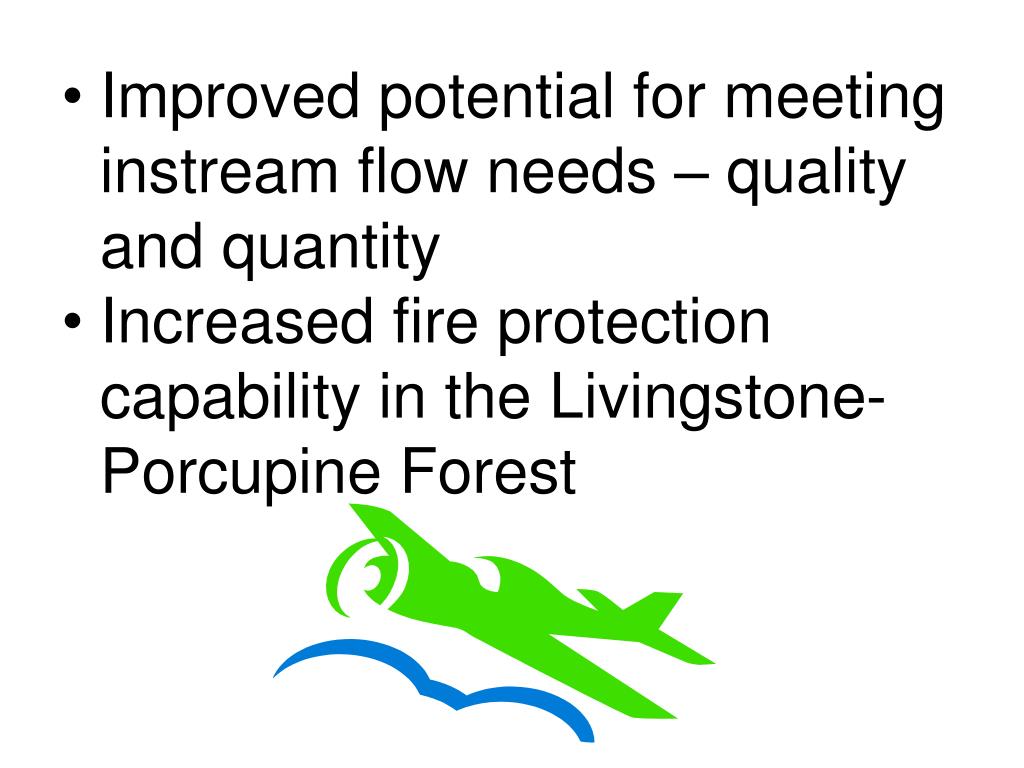 • Improved potential for meeting instream flow needs – quality and quantity
• Increased fire protection capability in the Livingstone-Porcupine Forest